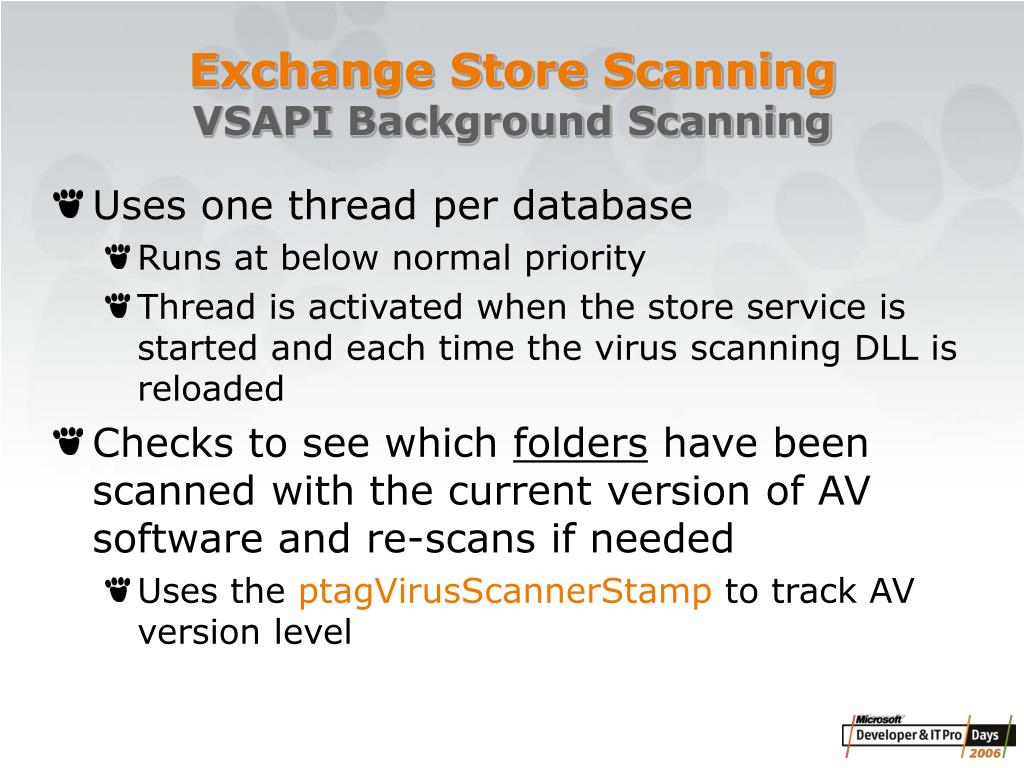 Exchange Store Scanning
VSAPI Background Scanning

Uses one thread per database

Runs at below normal priority

Thread is activated when the store service is started and each time the virus scanning DLL is reloaded

Checks to see which folders have been scanned with the current version of AV software and re-scans if needed

Uses the ptagVirusScannerStamp to track AV version level

Microsoft Developer & IT Pro Days 2006